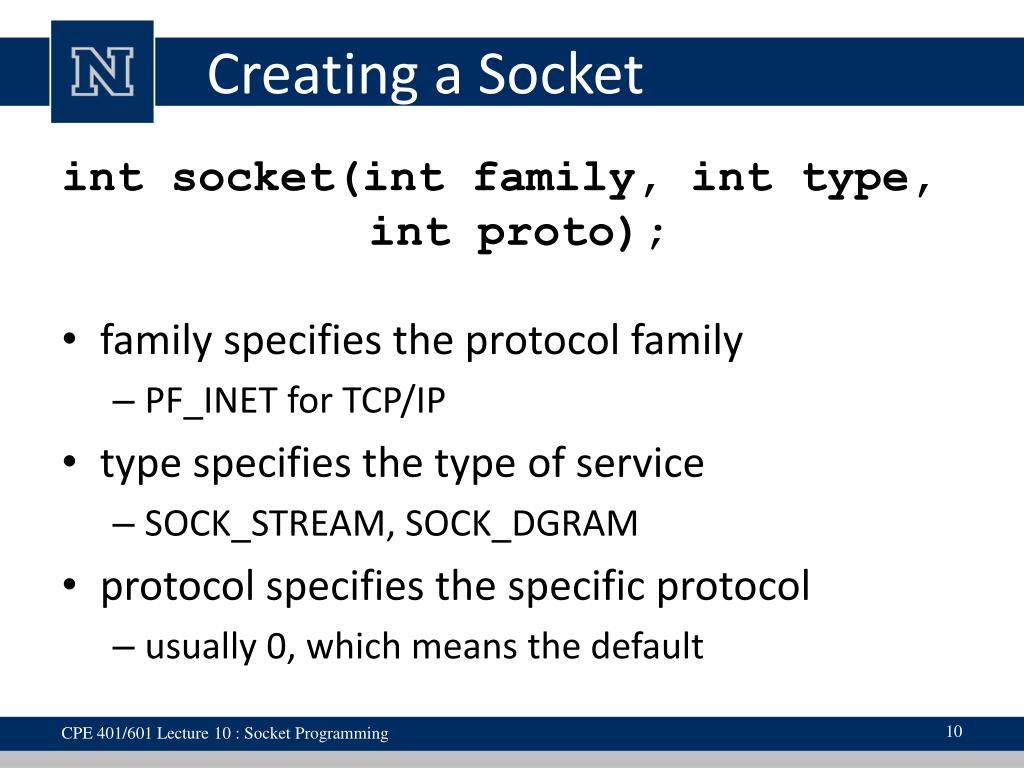 N

Creating a Socket

int socket(int family, int type,
int proto);

• family specifies the protocol family
– PF_INET for TCP/IP
• type specifies the type of service
– SOCK_STREAM, SOCK_DGRAM
• protocol specifies the specific protocol
– usually 0, which means the default

CPE 401/601 Lecture 10 : Socket Programming

10